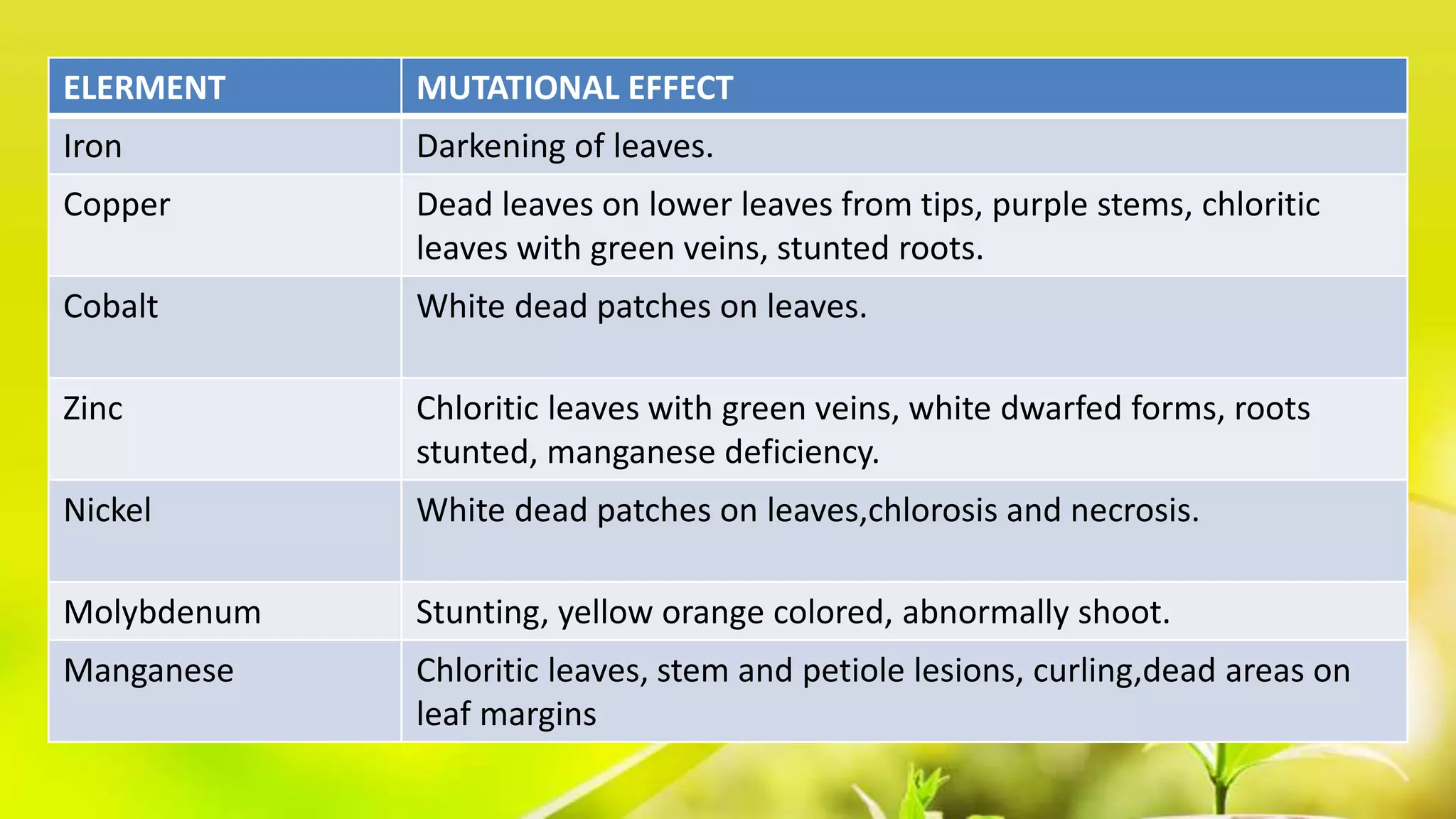 | ELERMENT | MUTATIONAL EFFECT |
|---|---|
| Iron | Darkening of leaves. |
| Copper | Dead leaves on lower leaves from tips, purple stems, chloritic leaves with green veins, stunted roots. |
| Cobalt | White dead patches on leaves. |
| Zinc | Chloritic leaves with green veins, white dwarfed forms, roots stunted, manganese deficiency. |
| Nickel | White dead patches on leaves,chlorosis and necrosis. |
| Molybdenum | Stunting, yellow orange colored, abnormally shoot. |
| Manganese | Chloritic leaves, stem and petiole lesions, curling,dead areas on leaf margins |